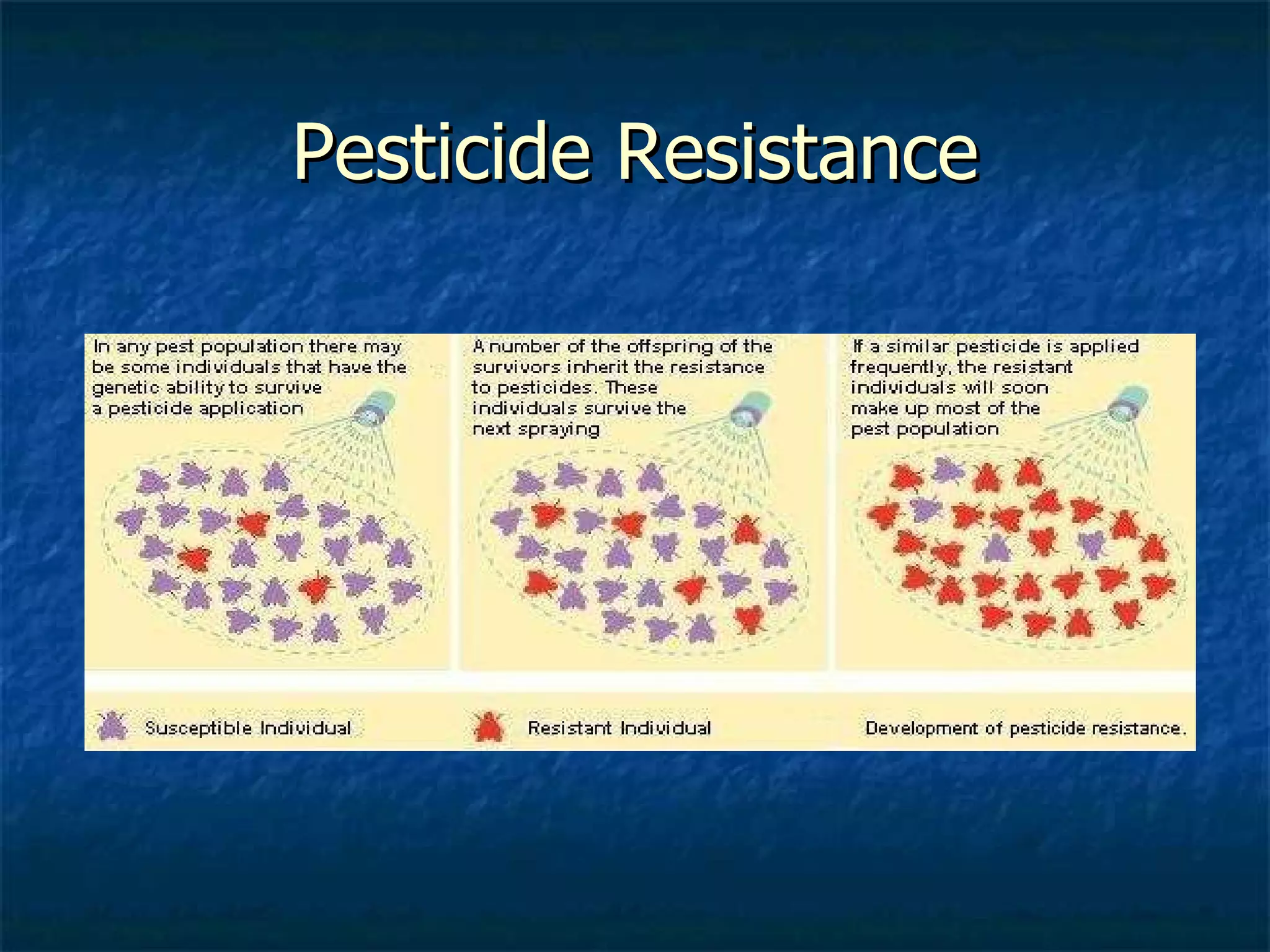 Pesticide Resistance

In any pest population there may be some individuals that have the genetic ability to survive a pesticide application

A number of the offspring of the survivors inherit the resistance to pesticides. These individuals survive the next spraying

If a similar pesticide is applied frequently, the resistant individuals will soon make up most of the pest population

Susceptible Individual

Resistant Individual

Development of pesticide resistance.